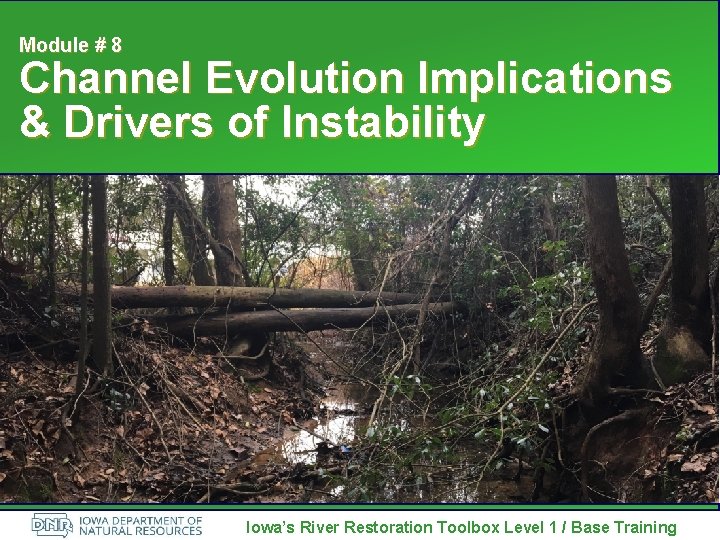 Module # 8

Channel Evolution Implications & Drivers of Instability

DNR IOWA DEPARTMENT OF NATURAL RESOURCES

Iowa's River Restoration Toolbox Level 1 / Base Training